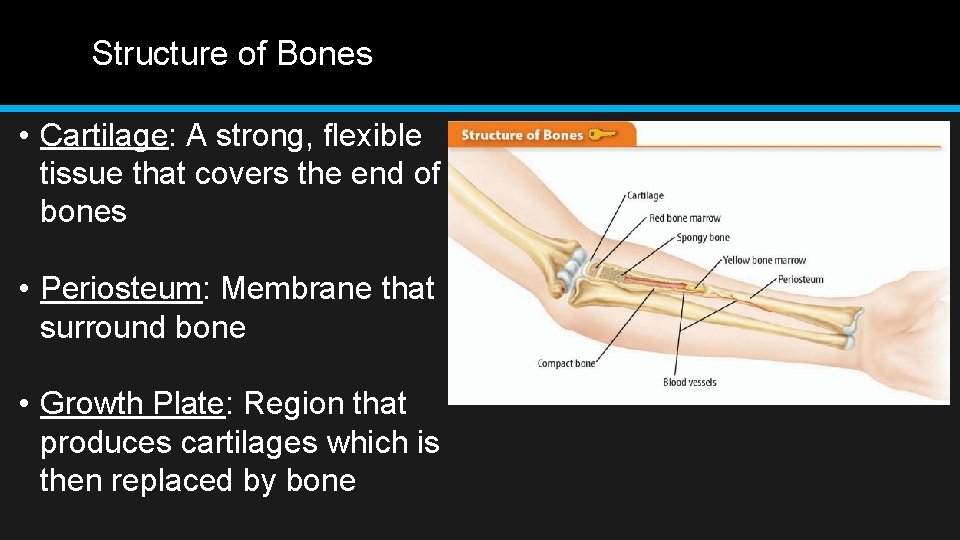 Structure of Bones

• Cartilage: A strong, flexible tissue that covers the end of bones

• Periosteum: Membrane that surround bone

• Growth Plate: Region that produces cartilages which is then replaced by bone

Structure of Bones

Cartilage

Red bone marrow

Spongy bone

Yellow bone marrow

Periosteum

Compact bone

Blood vessels